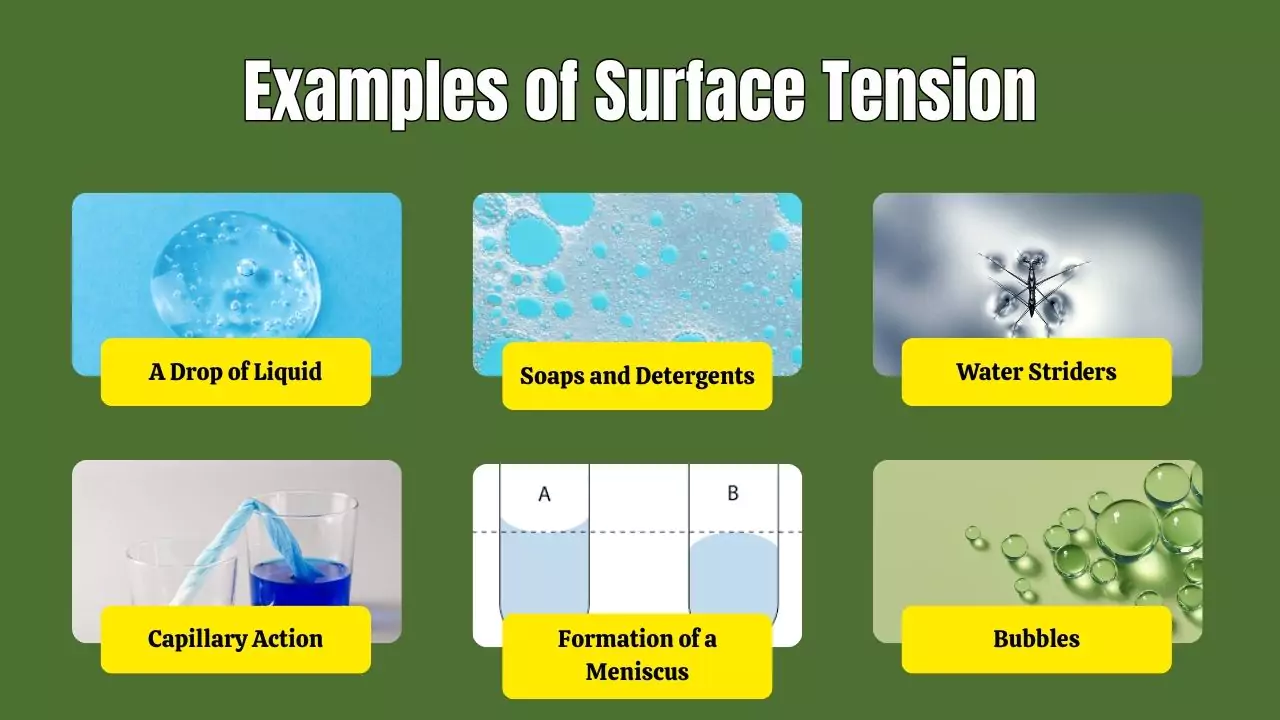 Examples of Surface Tension

A Drop of Liquid

Soaps and Detergents

Water Striders

Capillary Action

A

B

Formation of a Meniscus

Bubbles